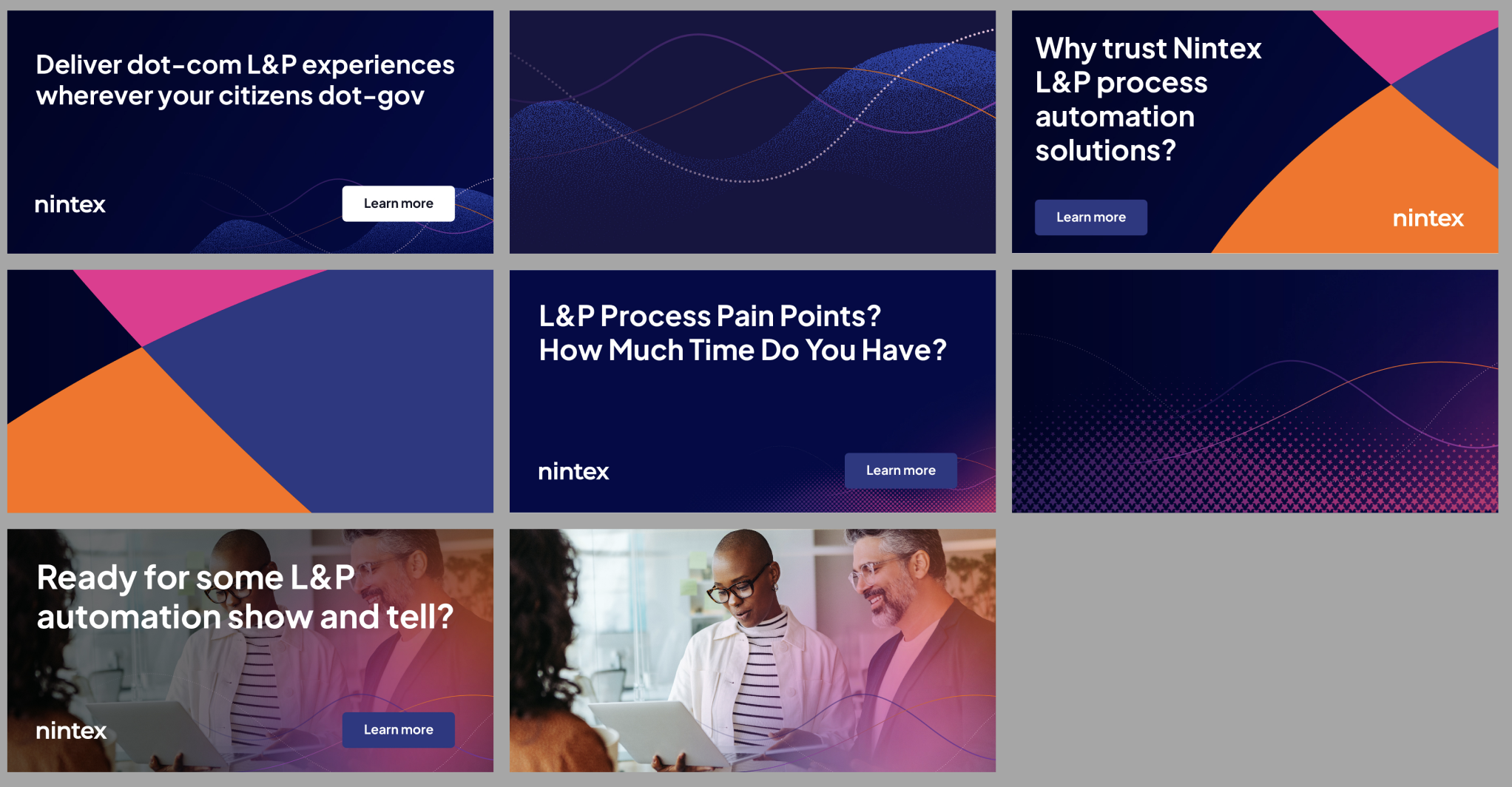 Deliver dot-com L&P experiences wherever your citizens dot-gov

nintex

Learn more

Why trust Nintex L&P process automation solutions?

Learn more

nintex

L&P Process Pain Points? How Much Time Do You Have?

nintex

Learn more

Ready for some L&P automation show and tell?

nintex

Learn more